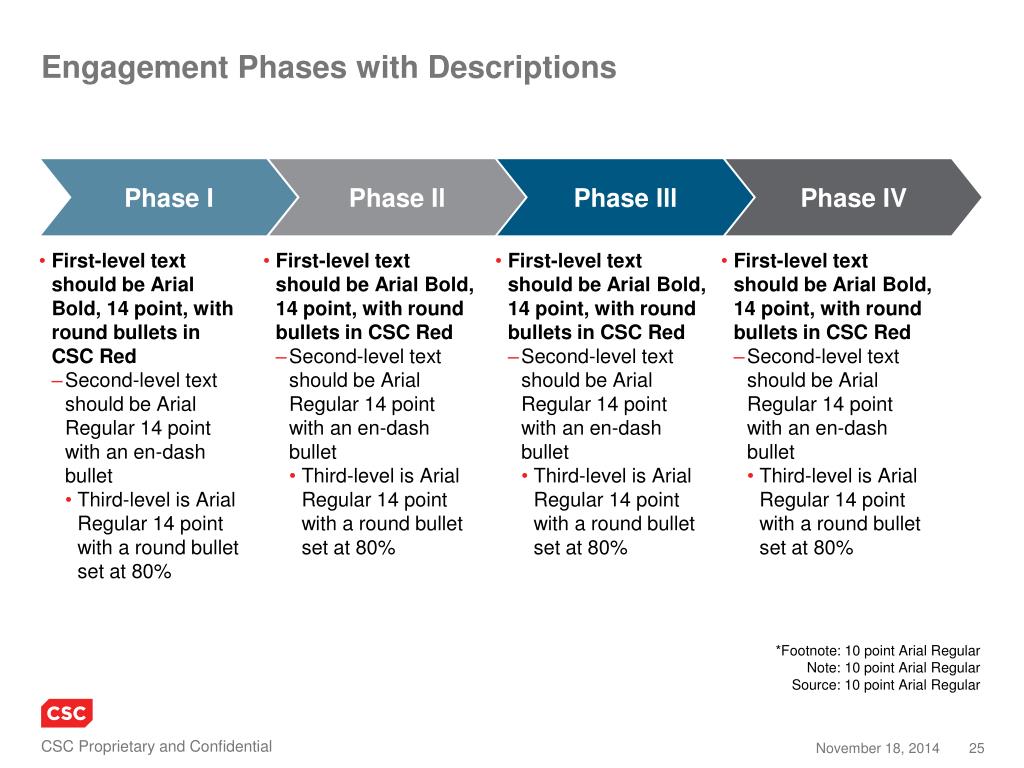 Engagement Phases with Descriptions

Phase I

• First-level text should be Arial Bold, 14 point, with round bullets in CSC Red
– Second-level text should be Arial Regular 14 point with an en-dash bullet
• Third-level is Arial Regular 14 point with a round bullet set at 80%

Phase II

• First-level text should be Arial Bold, 14 point, with round bullets in CSC Red
– Second-level text should be Arial Regular 14 point with an en-dash bullet
• Third-level is Arial Regular 14 point with a round bullet set at 80%

Phase III

• First-level text should be Arial Bold, 14 point, with round bullets in CSC Red
– Second-level text should be Arial Regular 14 point with an en-dash bullet
• Third-level is Arial Regular 14 point with a round bullet set at 80%

Phase IV

• First-level text should be Arial Bold, 14 point, with round bullets in CSC Red
– Second-level text should be Arial Regular 14 point with an en-dash bullet
• Third-level is Arial Regular 14 point with a round bullet set at 80%

*Footnote: 10 point Arial Regular
Note: 10 point Arial Regular
Source: 10 point Arial Regular

CSC

CSC Proprietary and Confidential

November 18, 2014 25